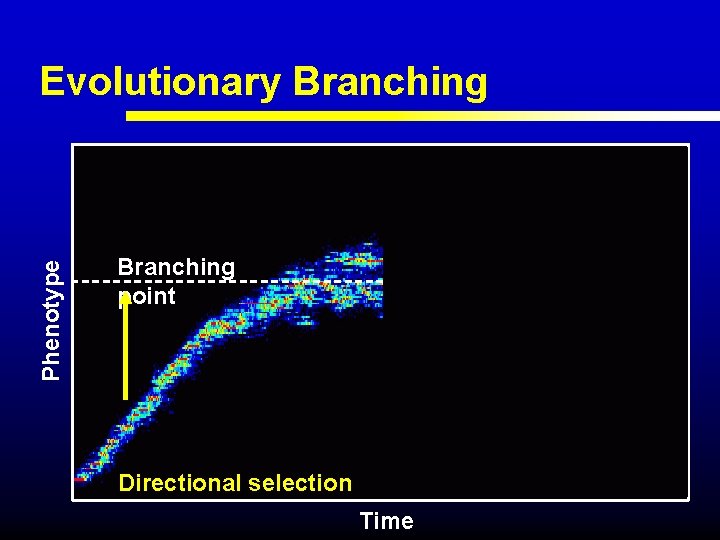 Evolutionary Branching

Phenotype

Branching point

Directional selection

Time